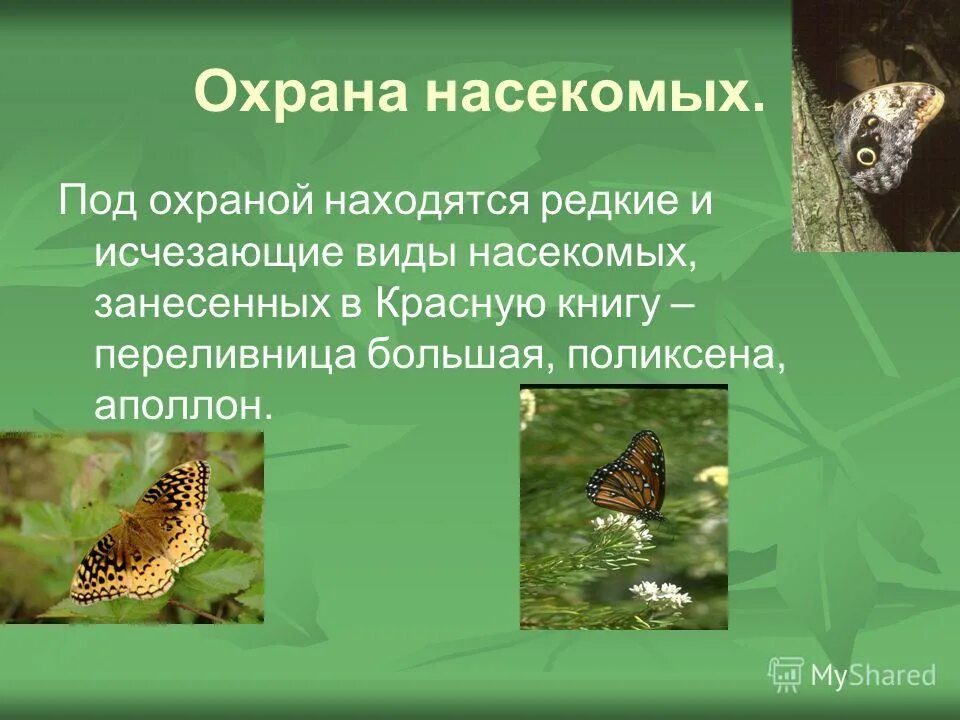 Охрана насекомых.

Под охраной находятся редкие и исчезающие виды насекомых, занесенных в Красную книгу – переливница большая, поликсена, аполлон.

MyShared